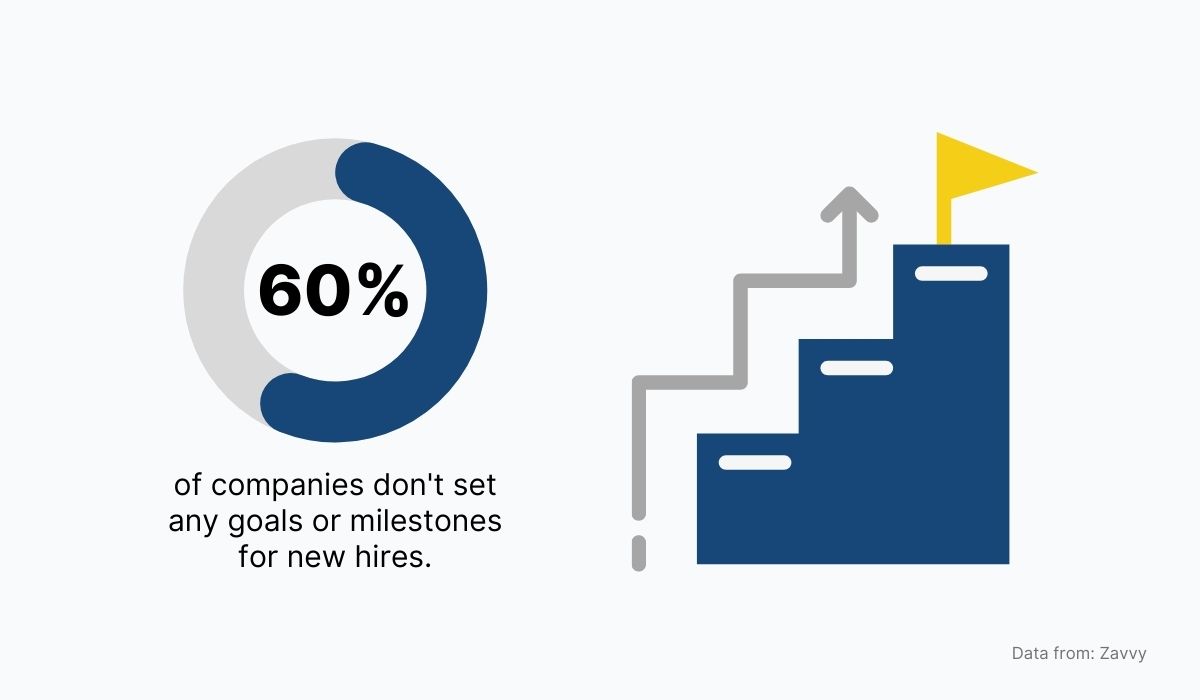 60%

of companies don't set any goals or milestones for new hires.

Data from: Zavvy